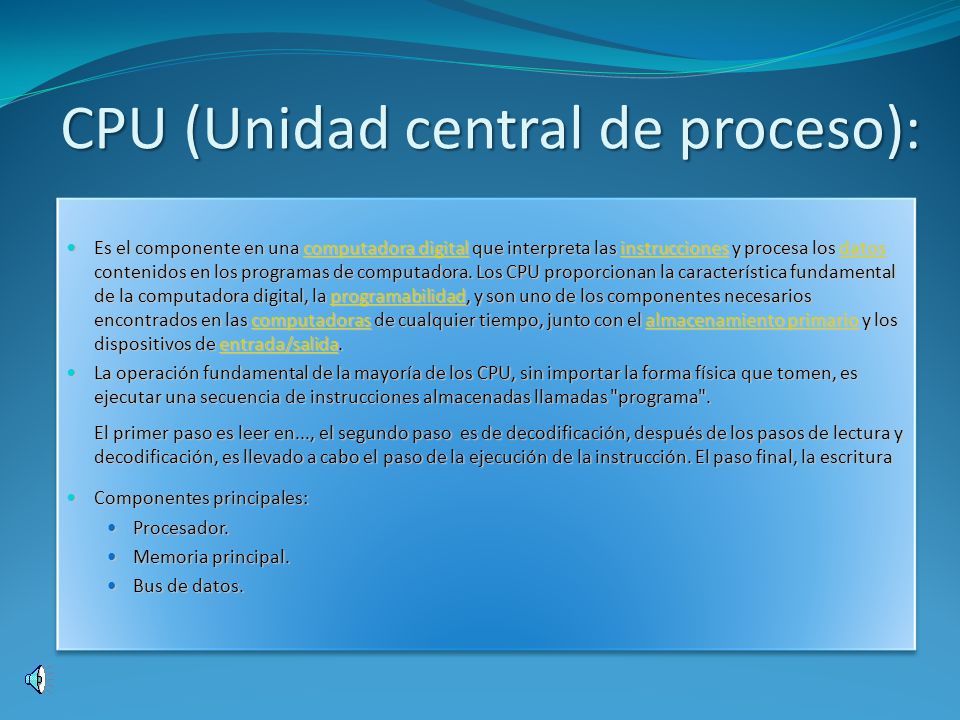 CPU (Unidad central de proceso):

Es el componente en una computadora digital que interpreta las instrucciones y procesa los datos contenidos en los programas de computadora. Los CPU proporcionan la característica fundamental de la computadora digital, la programabilidad, y son uno de los componentes necesarios encontrados en las computadoras de cualquier tiempo, junto con el almacenamiento primario y los dispositivos de entrada/salida.

La operación fundamental de la mayoría de los CPU, sin importar la forma física que tomen, es ejecutar una secuencia de instrucciones almacenadas llamadas "programa".

El primer paso es leer en..., el segundo paso es de decodificación, después de los pasos de lectura y decodificación, es llevado a cabo el paso de la ejecución de la instrucción. El paso final, la escritura

Componentes principales:

Procesador.

Memoria principal.

Bus de datos.